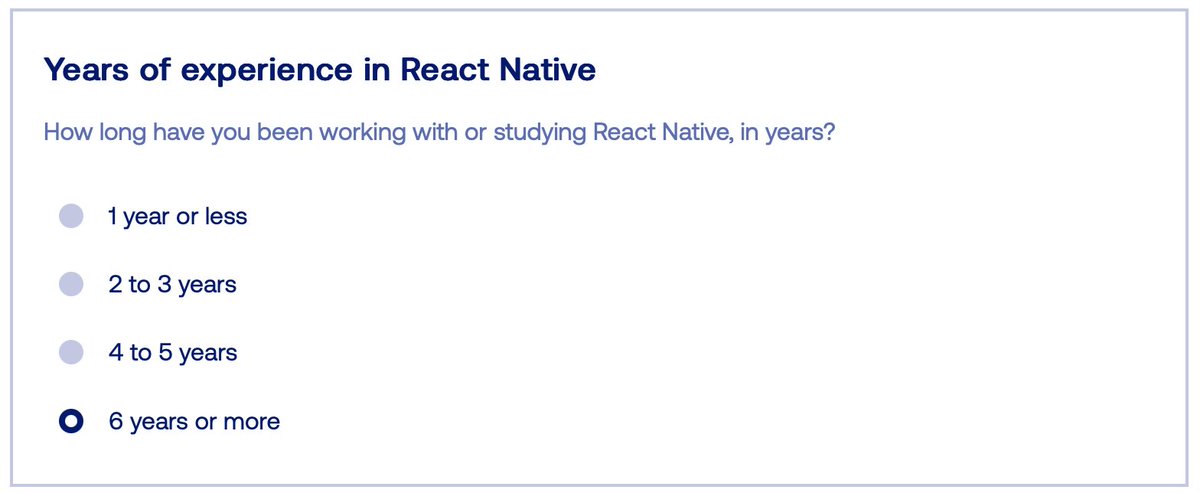 Years of experience in React Native

How long have you been working with or studying React Native, in years?

1 year or less

2 to 3 years

4 to 5 years

6 years or more